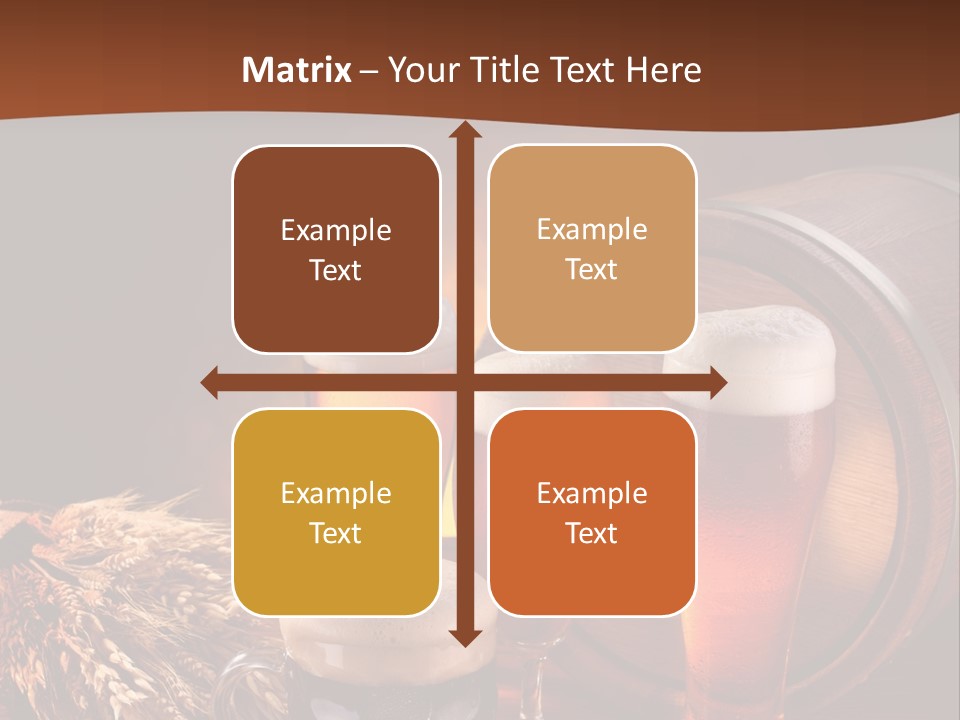 Matrix – Your Title Text Here

Example Text

Example Text

Example Text

Example Text